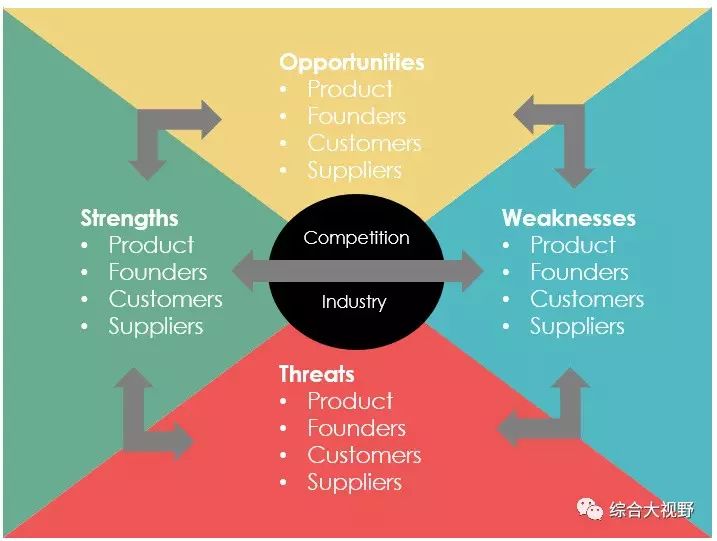 Opportunities
• Product
• Founders
• Customers
• Suppliers

Strengths
• Product
• Founders
• Customers
• Suppliers

Competition

Industry

Weaknesses
• Product
• Founders
• Customers
• Suppliers

Threats
• Product
• Founders
• Customers
• Suppliers

综合大视野